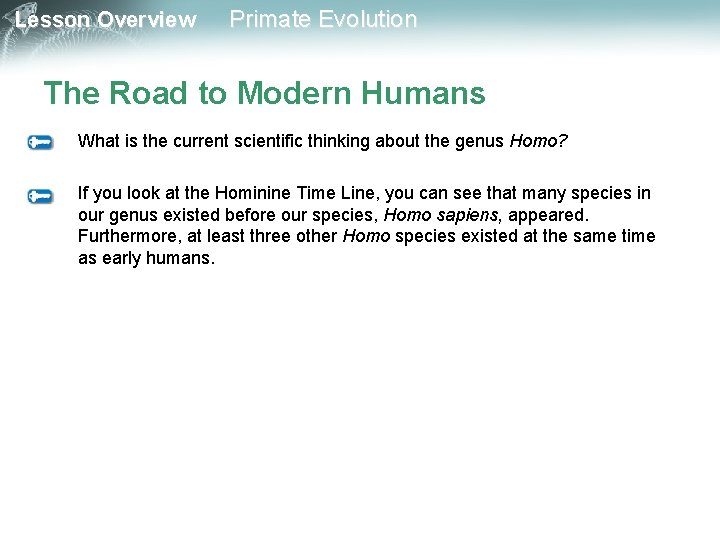 Lesson Overview Primate Evolution

The Road to Modern Humans

What is the current scientific thinking about the genus Homo?

If you look at the Hominine Time Line, you can see that many species in our genus existed before our species, Homo sapiens, appeared. Furthermore, at least three other Homo species existed at the same time as early humans.